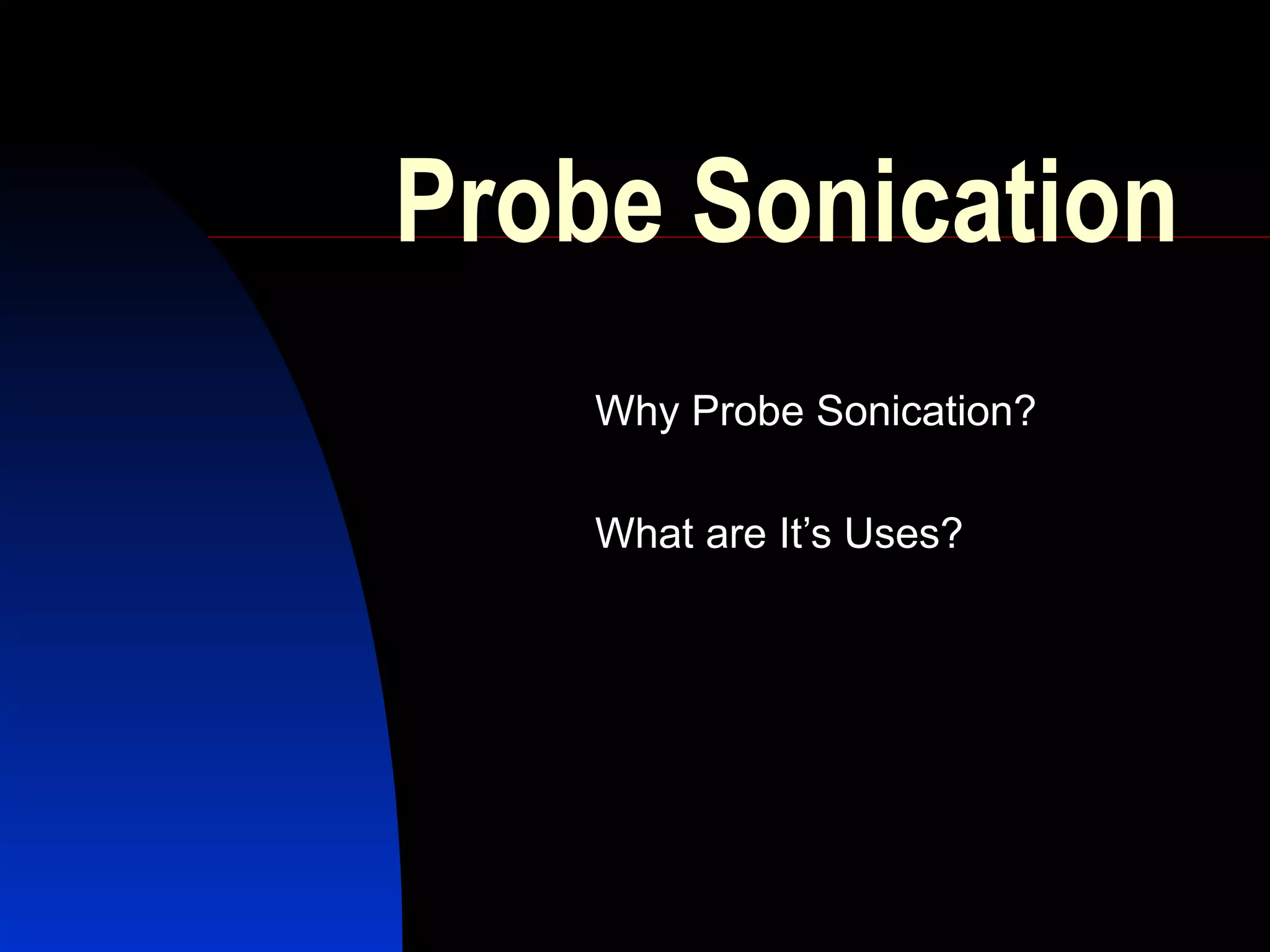 Probe Sonication

Why Probe Sonication?

What are It’s Uses?